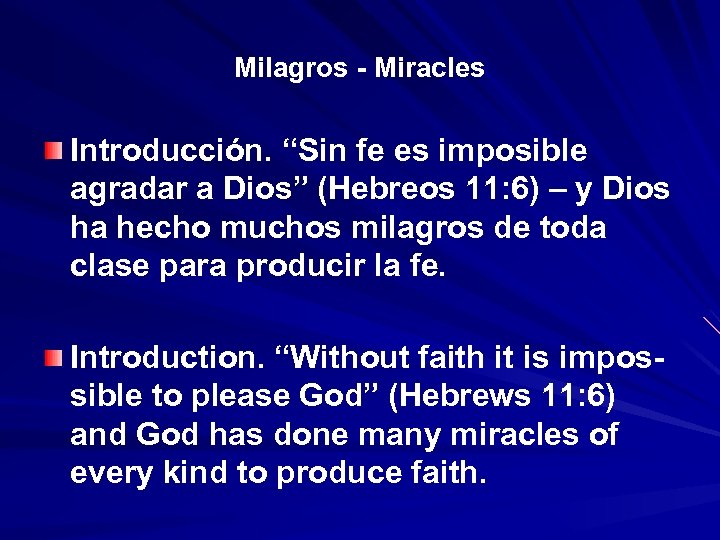 Milagros - Miracles

Introducción. “Sin fe es imposible agradar a Dios” (Hebreos 11:6) – y Dios ha hecho muchos milagros de toda clase para producir la fe.

Introduction. “Without faith it is impossible to please God” (Hebrews 11:6) and God has done many miracles of every kind to produce faith.